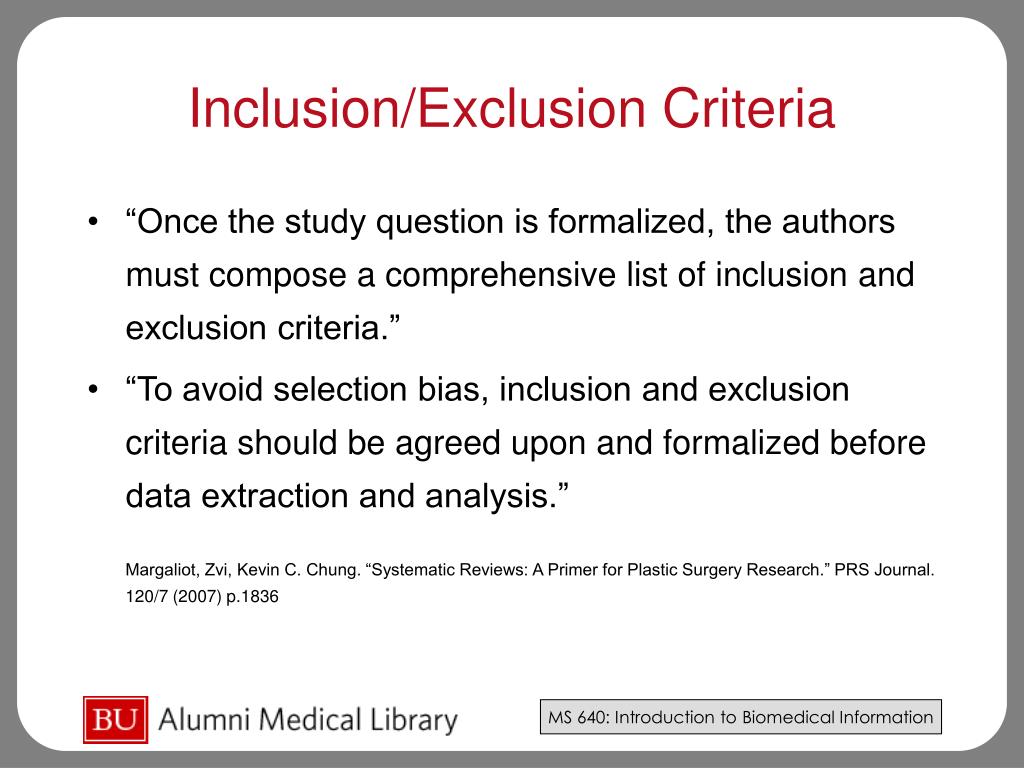 Inclusion/Exclusion Criteria

• “Once the study question is formalized, the authors must compose a comprehensive list of inclusion and exclusion criteria.”

• “To avoid selection bias, inclusion and exclusion criteria should be agreed upon and formalized before data extraction and analysis.”

Margaliot, Zvi, Kevin C. Chung. “Systematic Reviews: A Primer for Plastic Surgery Research.” PRS Journal. 120/7 (2007) p.1836

BU Alumni Medical Library

MS 640: Introduction to Biomedical Information